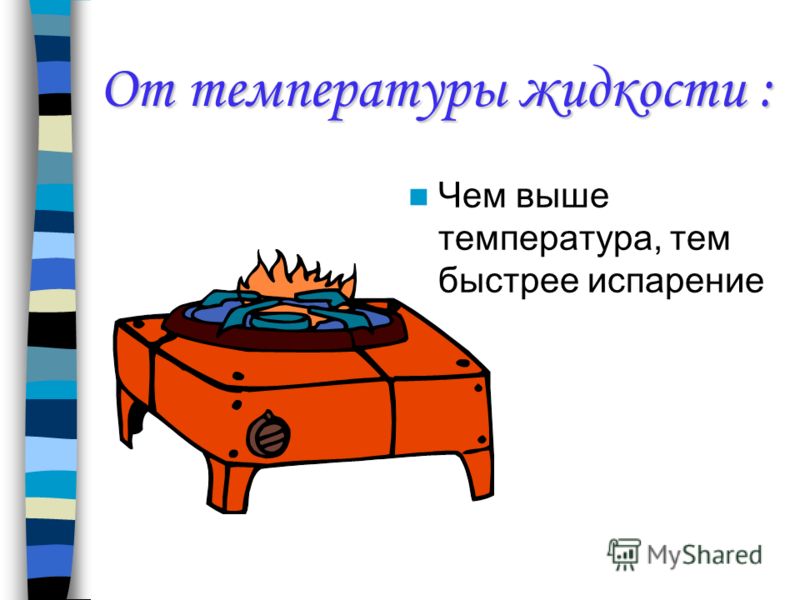 От температуры жидкости :

Чем выше температура, тем быстрее испарение

MyShared